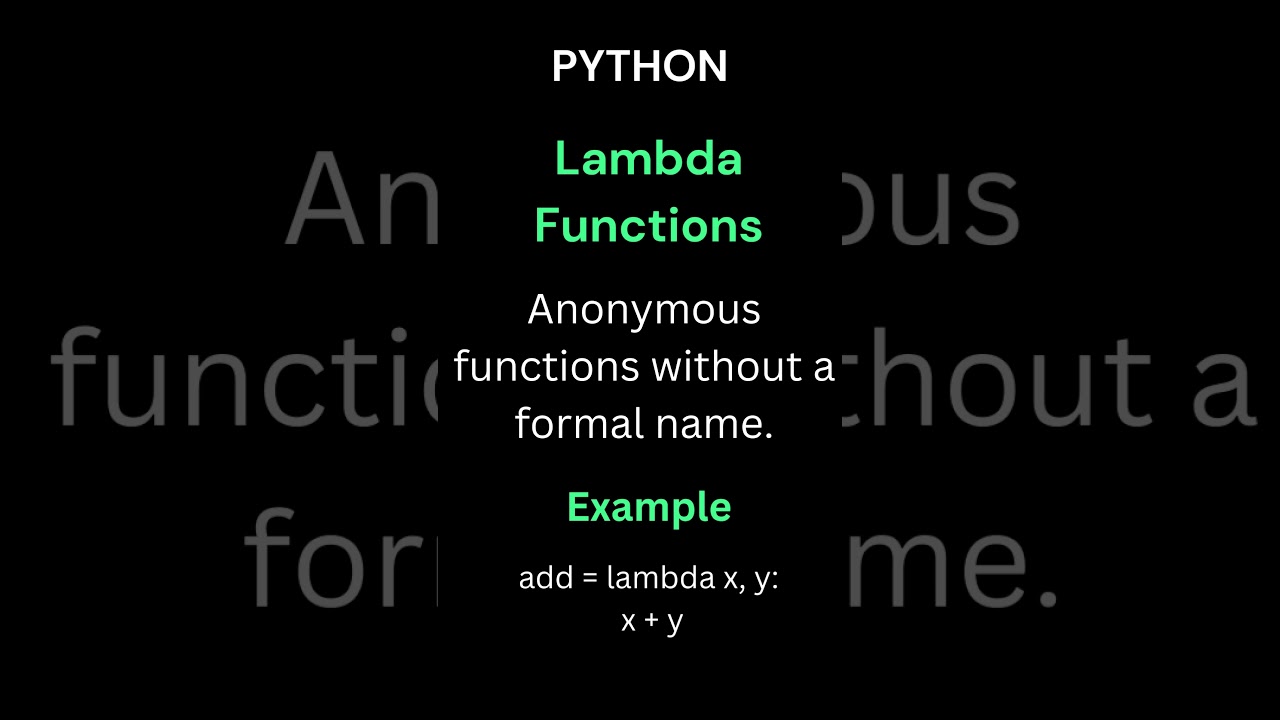 PYTHON

Lambda Functions

Anonymous functions without a formal name.

Example

add = lambda x, y: x + y